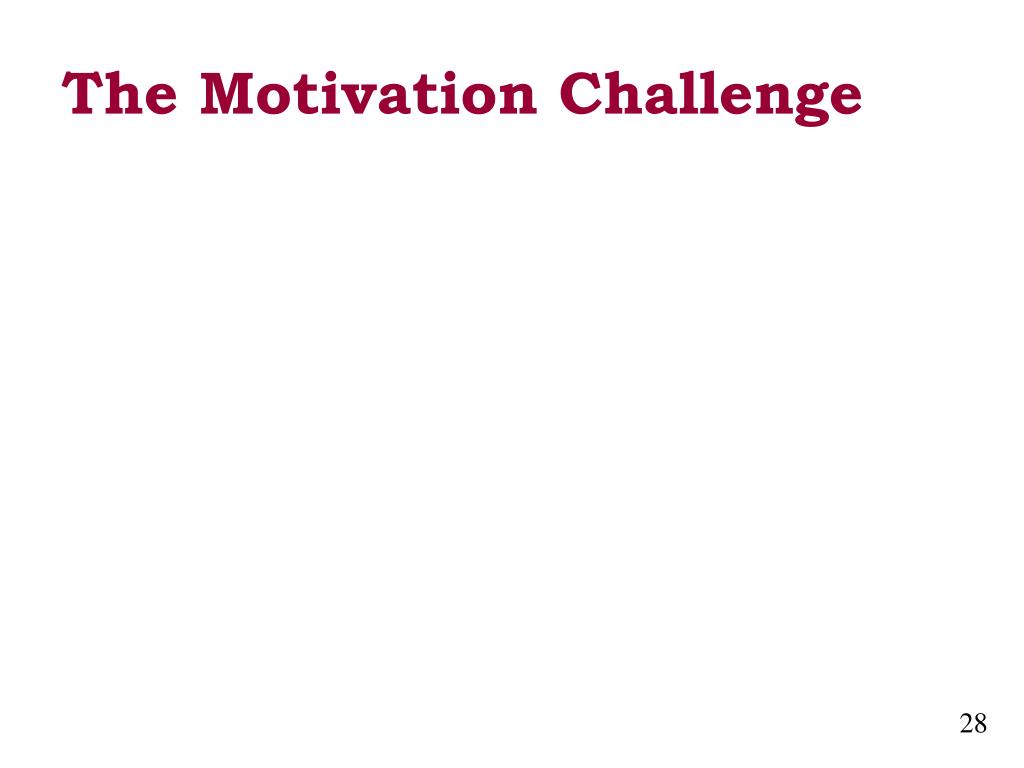 The Motivation Challenge

28